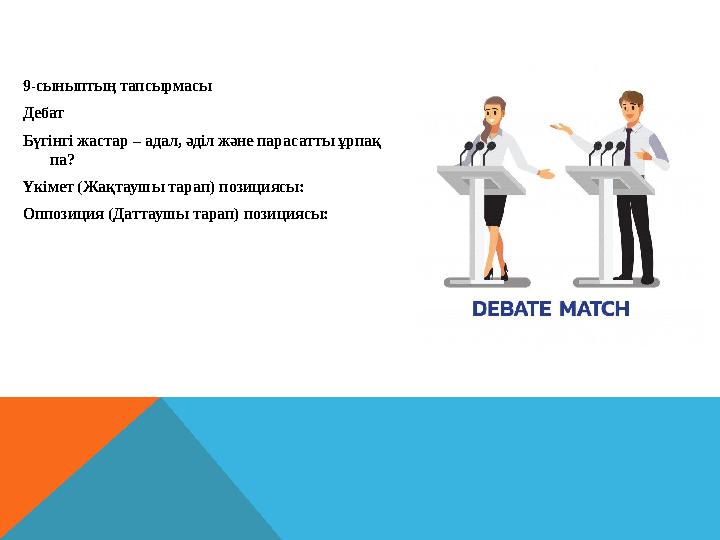 9-сыныптың тапсырмасы

Дебат

Бүгінгі жастар – адал, әділ және парасатты ұрпақ па?

Үкімет (Жақтаушы тарап) позициясы:

Оппозиция (Даттаушы тарап) позициясы:

DEBATE MATCH